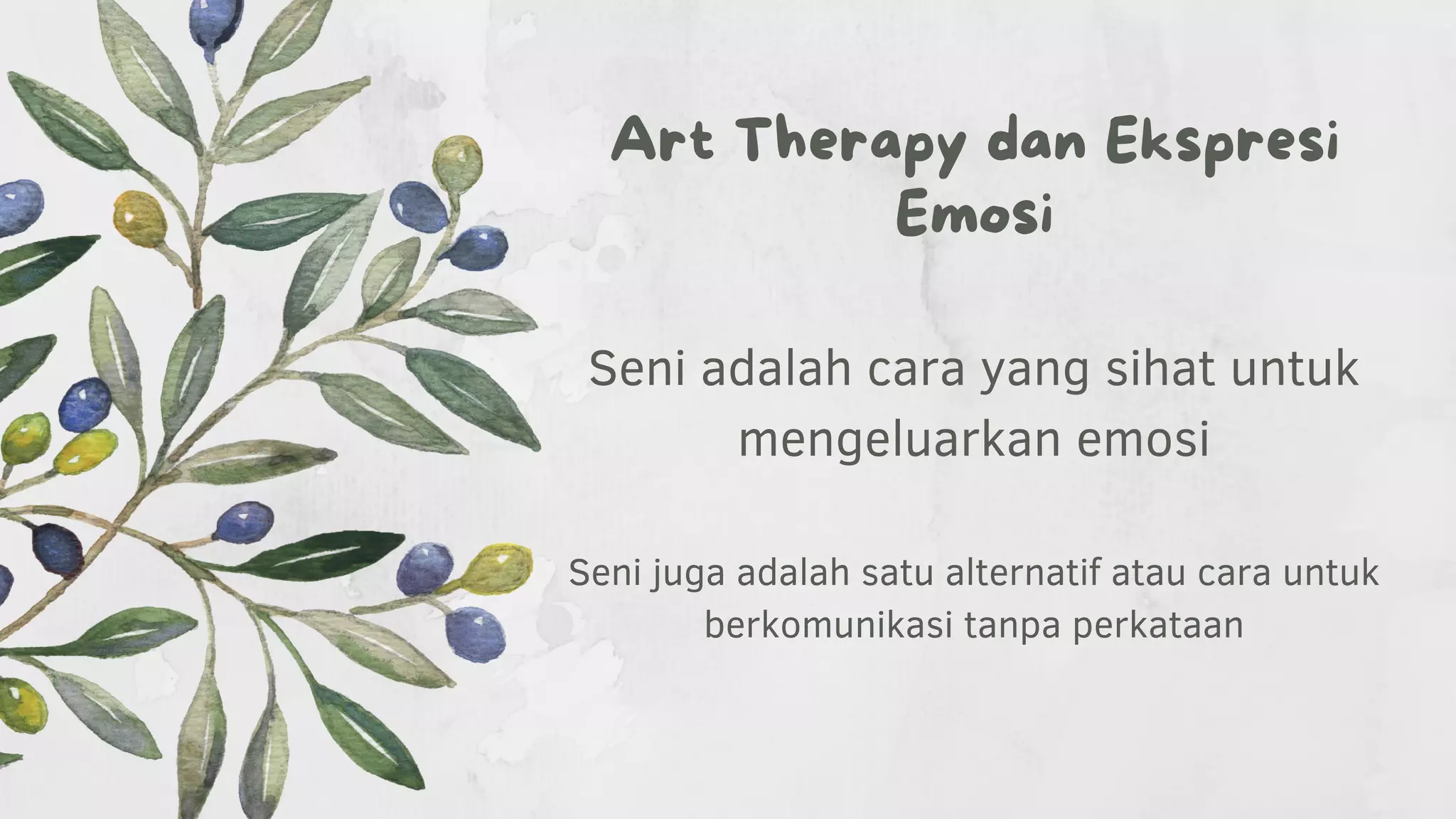 Art Therapy dan Ekspresi Emosi

Seni adalah cara yang sihat untuk mengeluarkan emosi

Seni juga adalah satu alternatif atau cara untuk berkomunikasi tanpa perkataan